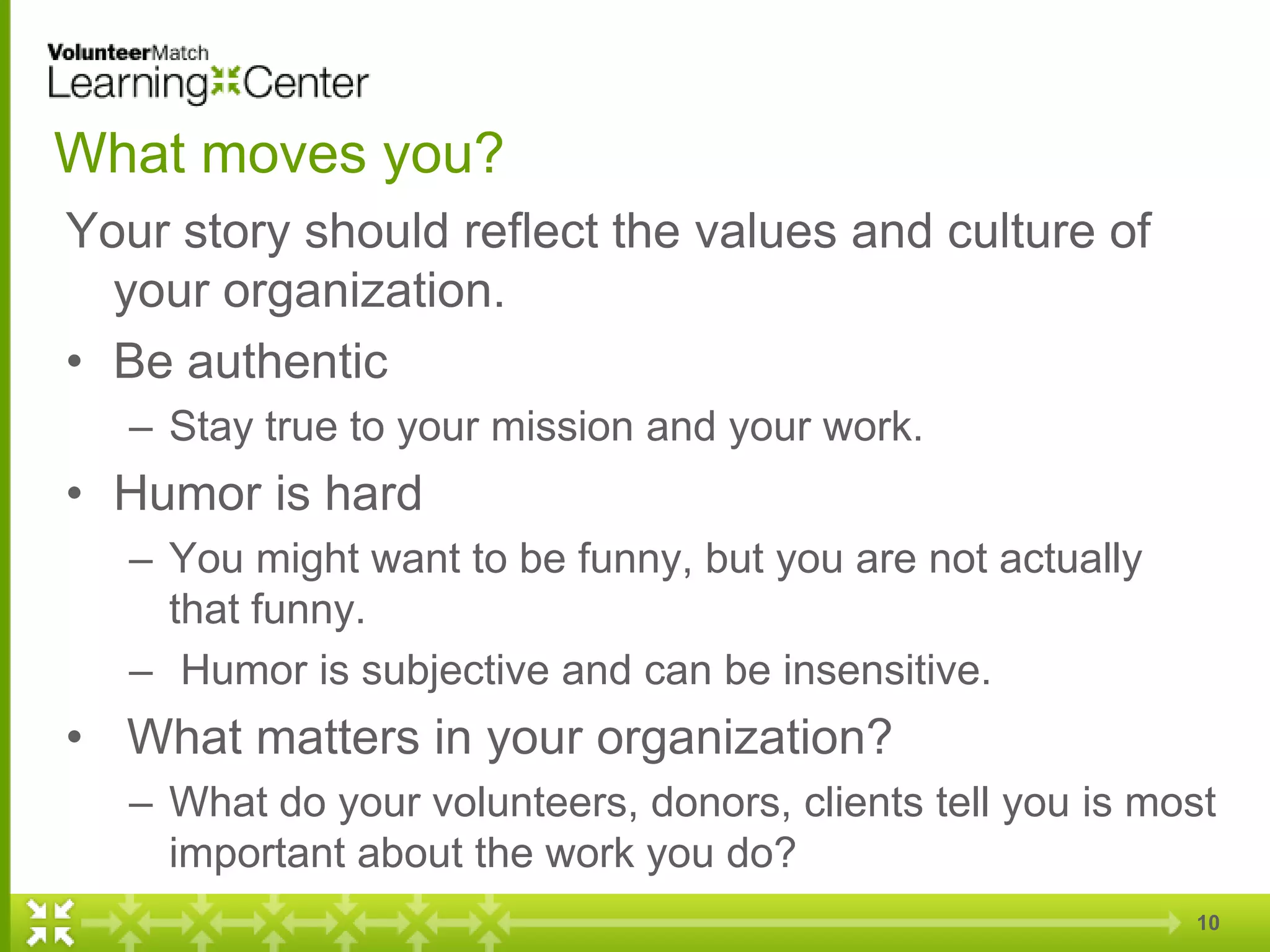 VolunteerMatch
Learning Center

What moves you?

Your story should reflect the values and culture of your organization.

• Be authentic
– Stay true to your mission and your work.
• Humor is hard
– You might want to be funny, but you are not actually that funny.
– Humor is subjective and can be insensitive.
• What matters in your organization?
– What do your volunteers, donors, clients tell you is most important about the work you do?

10